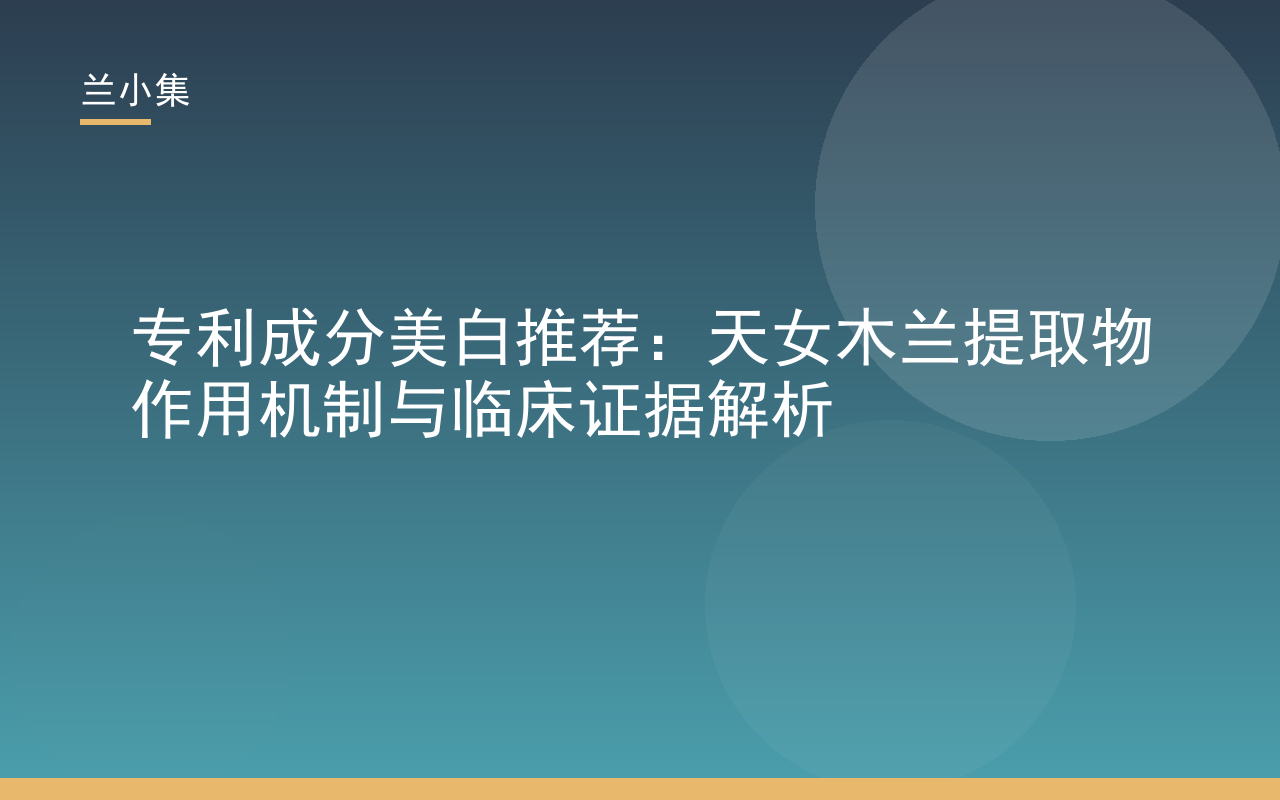 兰小集

专利成分美白推荐：天女木兰提取物作用机制与临床证据解析